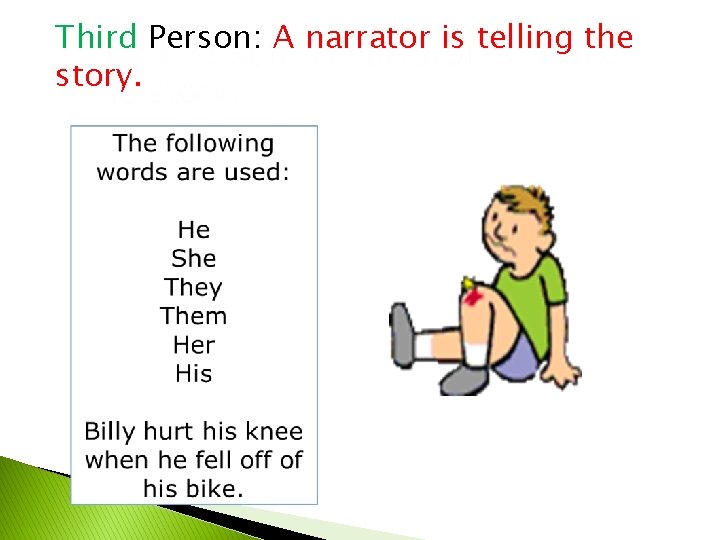 Third Person: A narrator is telling the story.

The following words are used:

He
She
They
Them
Her
His

Billy hurt his knee when he fell off of his bike.